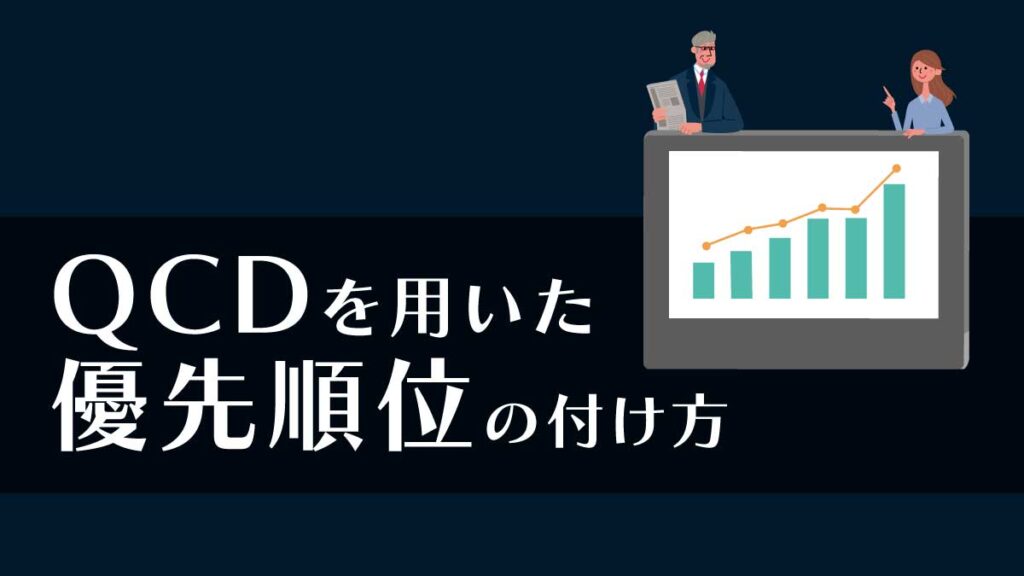 QCDを用いた
優先順位の付け方